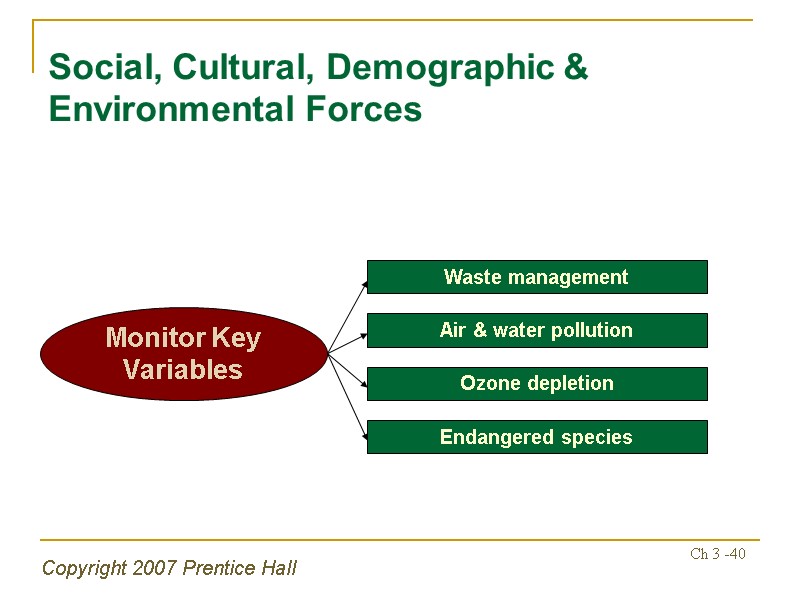 Social, Cultural, Demographic & Environmental Forces

Monitor Key Variables

Waste management

Air & water pollution

Ozone depletion

Endangered species

Copyright 2007 Prentice Hall

Ch 3 -40